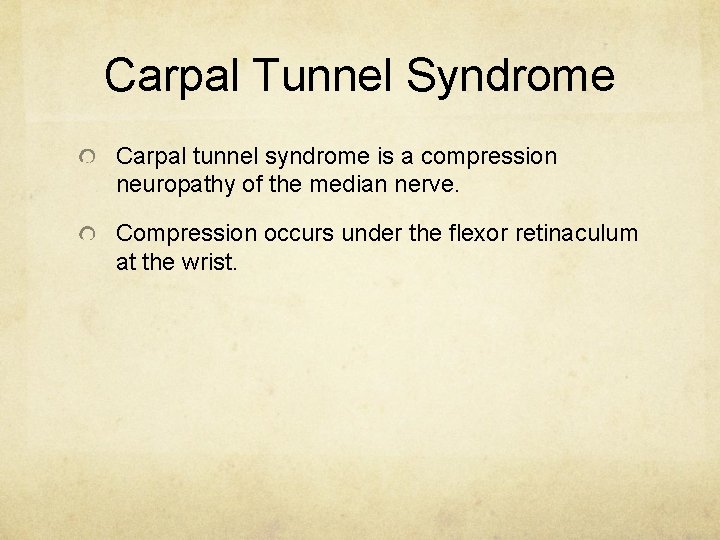 Carpal Tunnel Syndrome

Carpal tunnel syndrome is a compression neuropathy of the median nerve.

Compression occurs under the flexor retinaculum at the wrist.